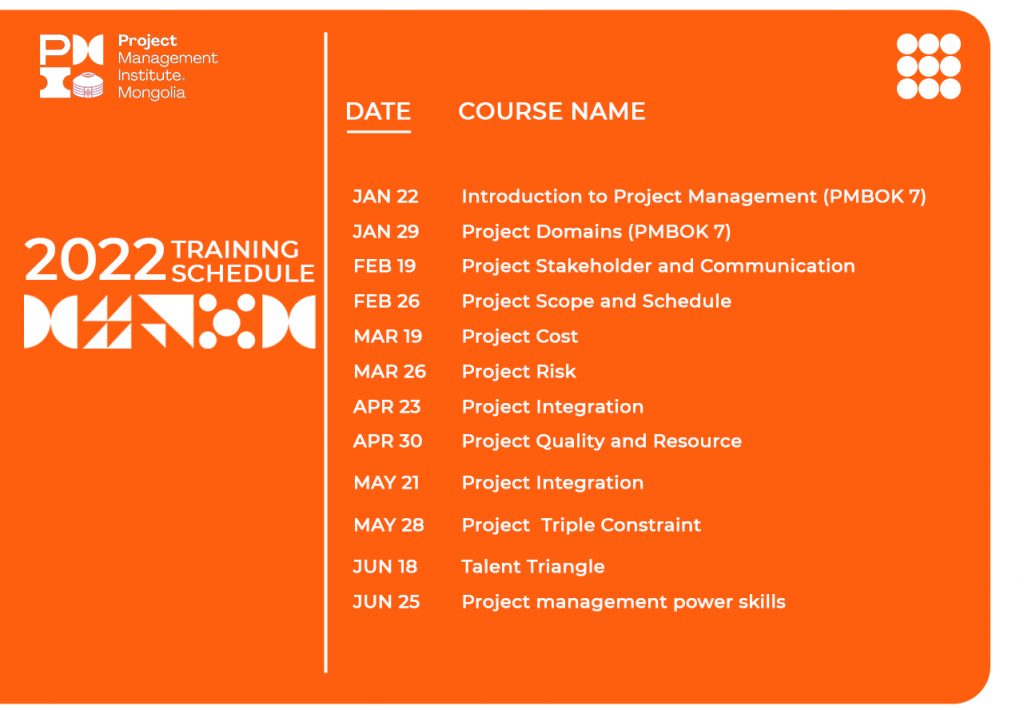 Project Management Institute. Mongolia

2022 TRAINING SCHEDULE

| DATE | COURSE NAME |
|---|---|
| JAN 22 | Introduction to Project Management (PMBOK 7) |
| JAN 29 | Project Domains (PMBOK 7) |
| FEB 19 | Project Stakeholder and Communication |
| FEB 26 | Project Scope and Schedule |
| MAR 19 | Project Cost |
| MAR 26 | Project Risk |
| APR 23 | Project Integration |
| APR 30 | Project Quality and Resource |
| MAY 21 | Project Integration |
| MAY 28 | Project  Triple Constraint |
| JUN 18 | Talent Triangle |
| JUN 25 | Project management power skills |